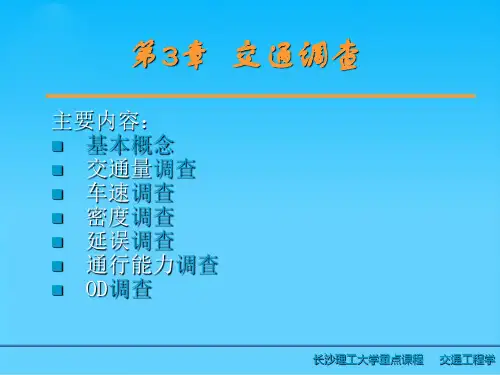 第3章 交通调查

主要内容：
- 基本概念
- 交通量调查
- 车速调查
- 密度调查
- 延误调查
- 通行能力调查
- OD调查

长沙理工大学重点课程 交通工程学